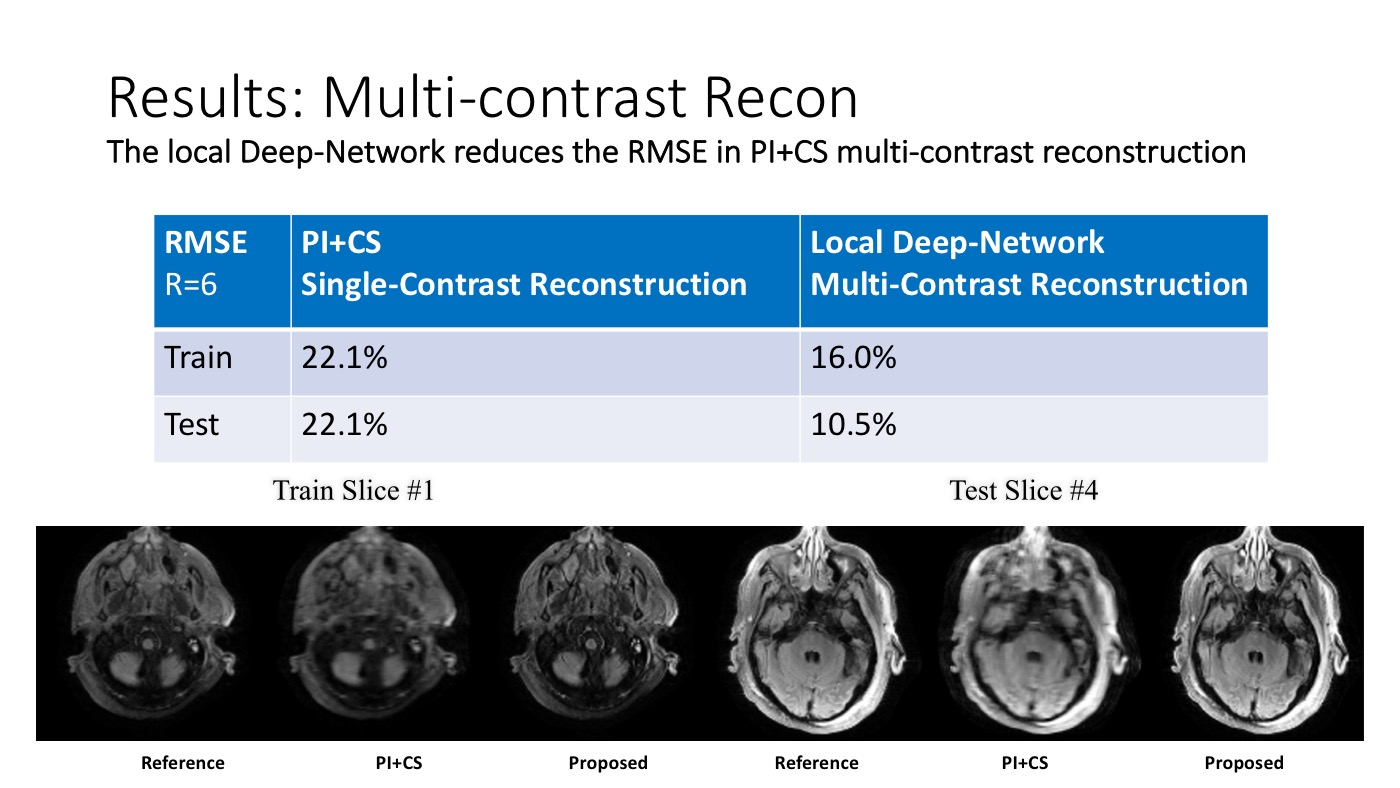 Results: Multi-contrast Recon
The local Deep-Network reduces the RMSE in PI+CS multi-contrast reconstruction

| RMSE R=6 | PI+CS Single-Contrast Reconstruction | Local Deep-Network Multi-Contrast Reconstruction |
|---|---|---|
| Train | 22.1% | 16.0% |
| Test | 22.1% | 10.5% |

Train Slice #1

Test Slice #4

Reference PI+CS Proposed Reference PI+CS Proposed